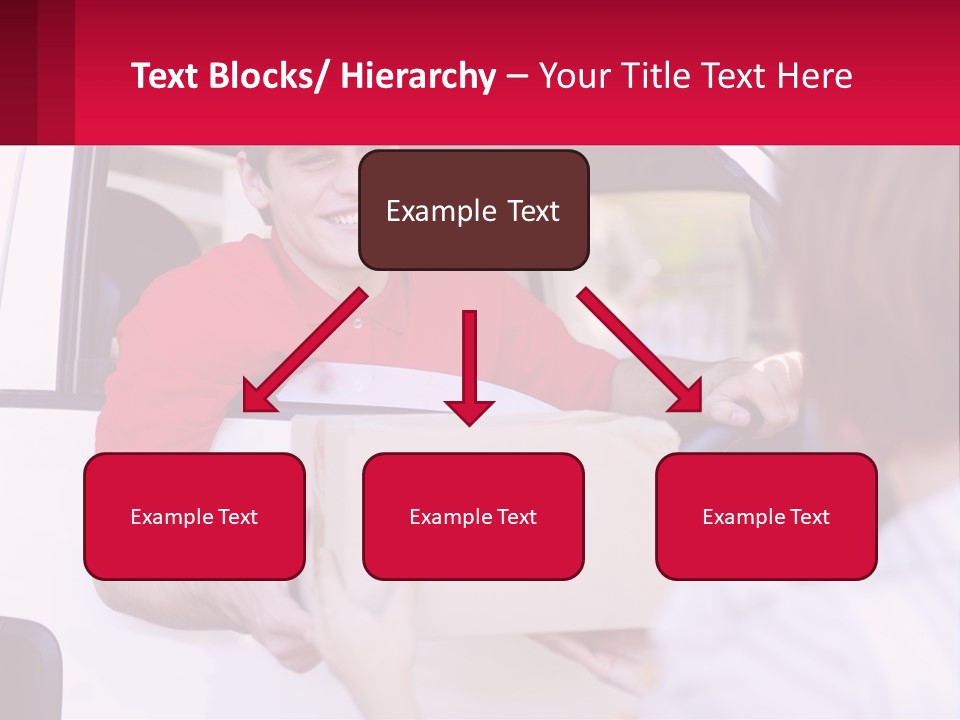 Text Blocks/ Hierarchy – Your Title Text Here

Example Text

Example Text

Example Text

Example Text